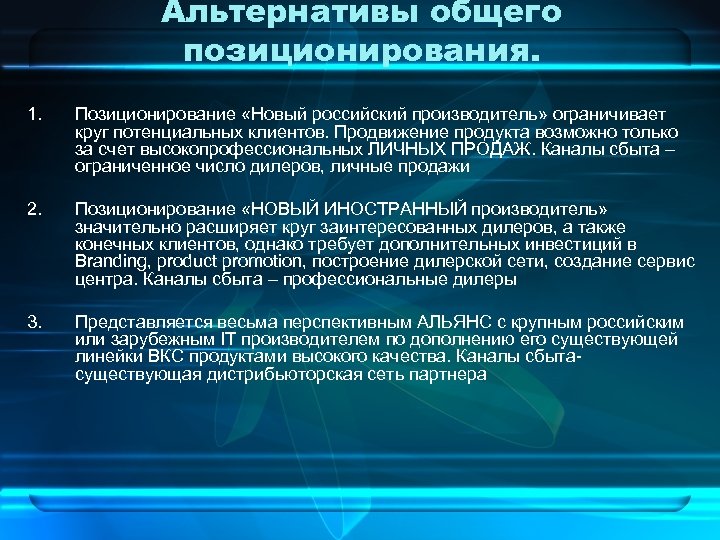 Альтернативы общего позиционирования.

1. Позиционирование «Новый российский производитель» ограничивает круг потенциальных клиентов. Продвижение продукта возможно только за счет высокопрофессиональных ЛИЧНЫХ ПРОДАЖ. Каналы сбыта – ограниченное число дилеров, личные продажи

2. Позиционирование «НОВЫЙ ИНОСТРАННЫЙ производитель» значительно расширяет круг заинтересованных дилеров, а также конечных клиентов, однако требует дополнительных инвестиций в Branding, product promotion, построение дилерской сети, создание сервис центра. Каналы сбыта – профессиональные дилеры

3. Представляется весьма перспективным АЛЬЯНС с крупным российским или зарубежным IT производителем по дополнению его существующей линейки ВКС продуктами высокого качества. Каналы сбыта- существующая дистрибьюторская сеть партнера